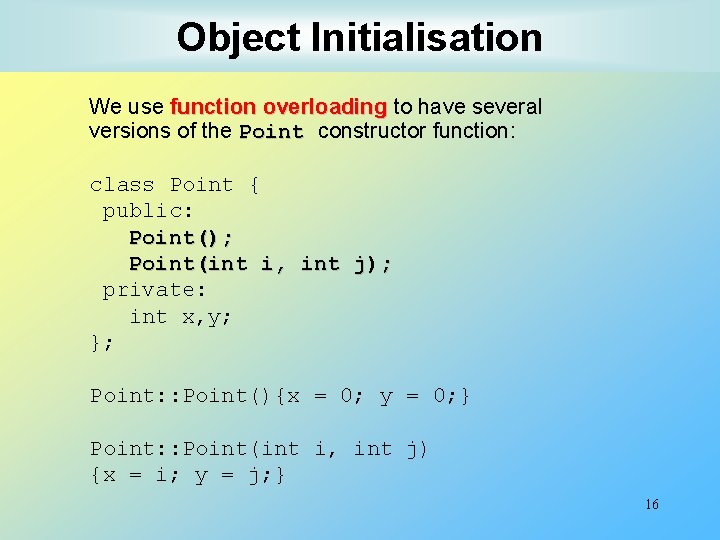 Object Initialisation

We use function overloading to have several versions of the Point constructor function:

class Point {
 public:
   Point();
   Point(int i, int j);
 private:
   int x,y;
};

Point::Point(){x = 0; y = 0;}

Point::Point(int i, int j)
{x = i; y = j;}

16